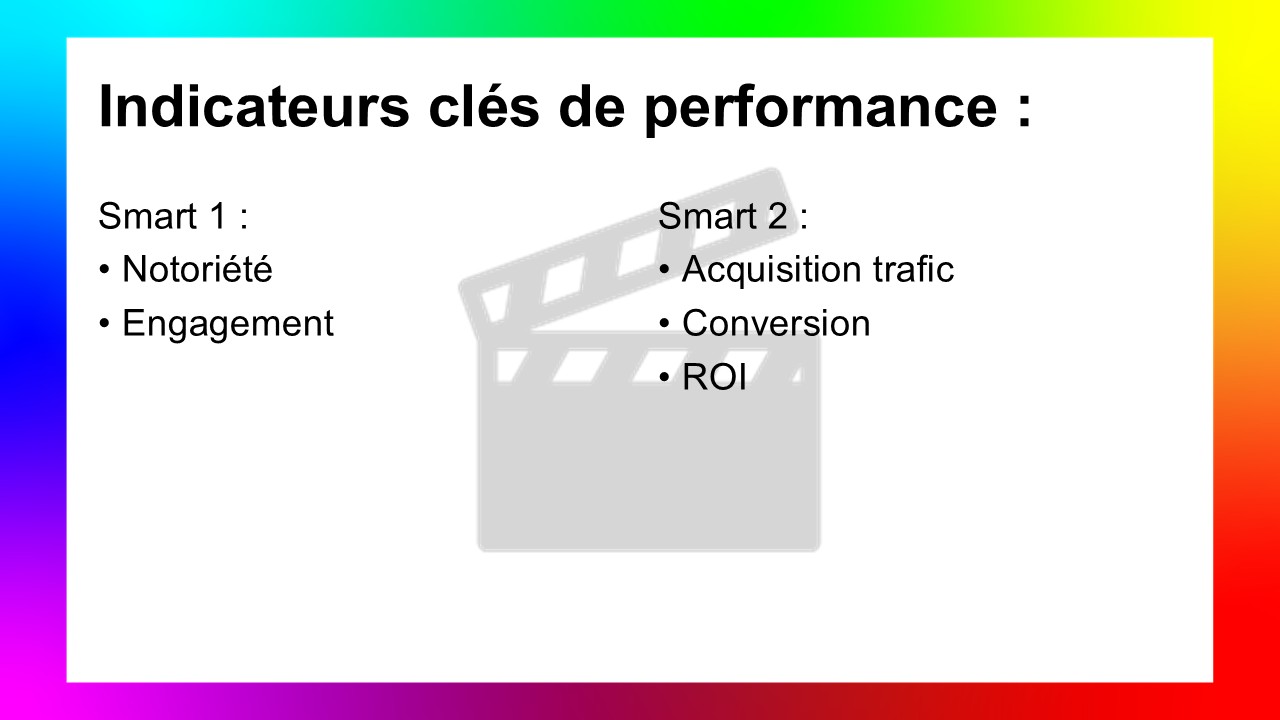 Indicateurs clés de performance :

Smart 1 :
• Notoriété
• Engagement

Smart 2 :
• Acquisition trafic
• Conversion
• ROI